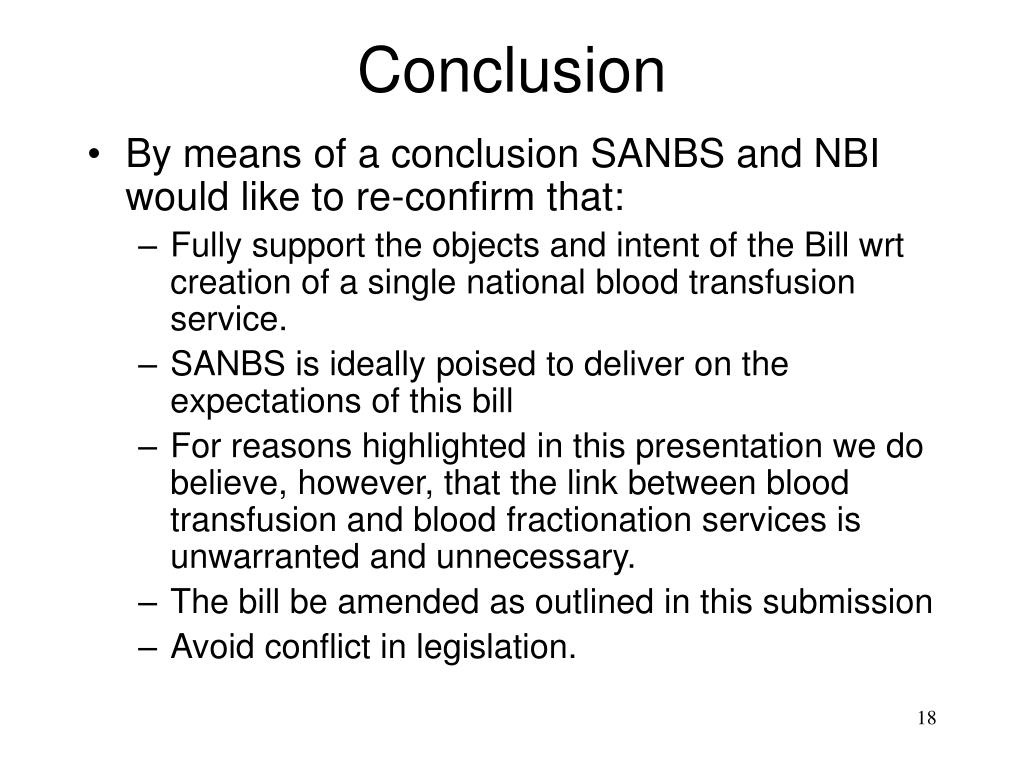 Conclusion

• By means of a conclusion SANBS and NBI would like to re-confirm that:
– Fully support the objects and intent of the Bill wrt creation of a single national blood transfusion service.
– SANBS is ideally poised to deliver on the expectations of this bill
– For reasons highlighted in this presentation we do believe, however, that the link between blood transfusion and blood fractionation services is unwarranted and unnecessary.
– The bill be amended as outlined in this submission
– Avoid conflict in legislation.

18